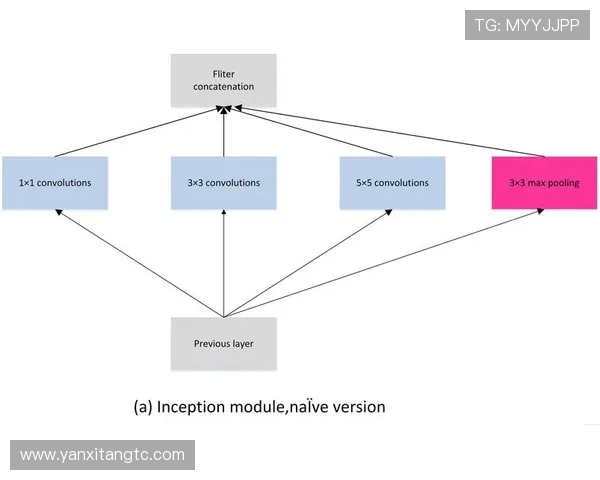 TG: MYYJJPP

Fliter concatenation

1×1 convolutions

3×3 convolutions

5×5 convolutions

3×3 max pooling

Previous layer

(a) Inception module,naÏve version

www.yanxitangtc.com